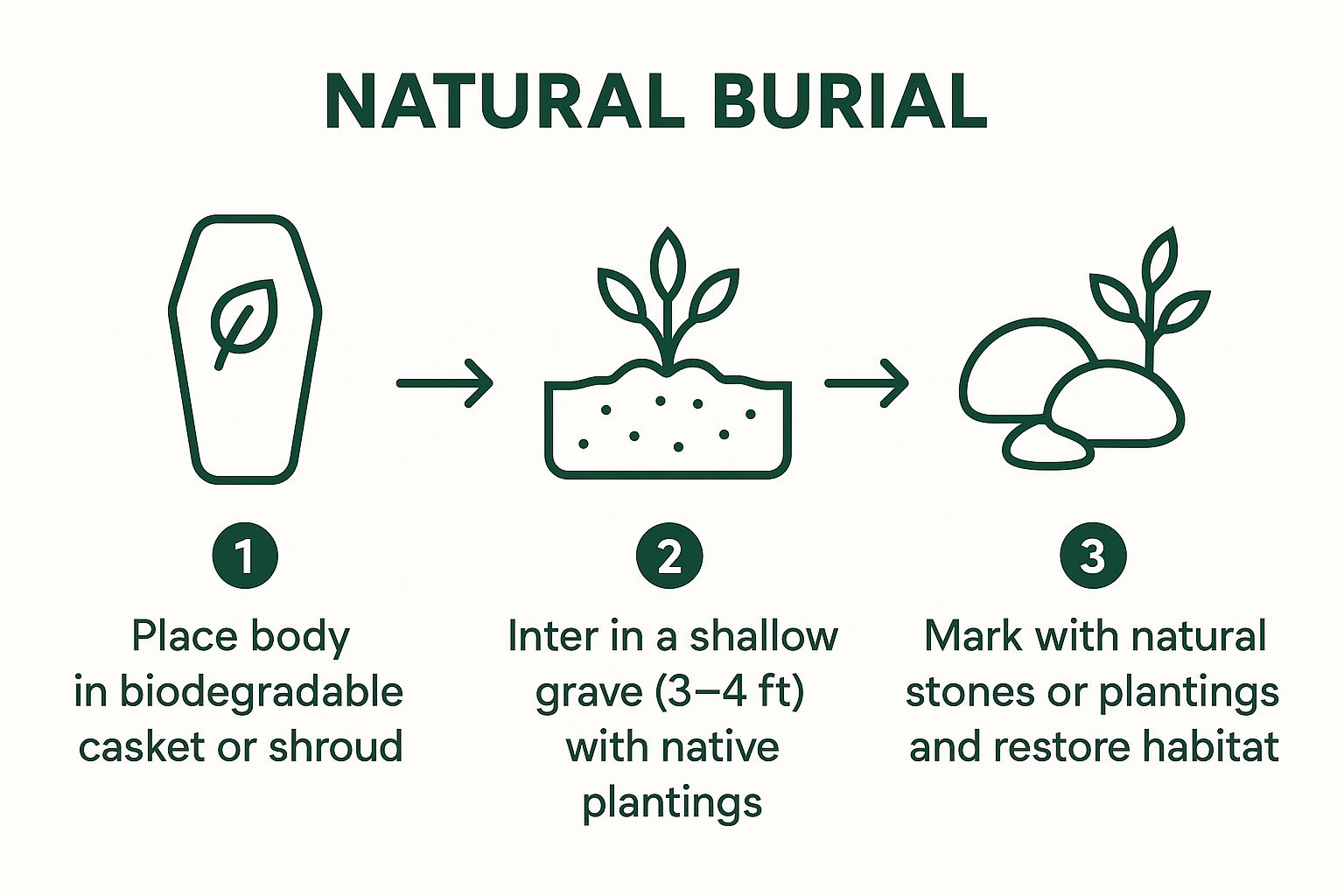 NATURAL BURIAL

1

Place body in biodegradable casket or shroud

2

Inter in a shallow grave (3–4 ft) with native plantings

3

Mark with natural stones or plantings and restore habitat